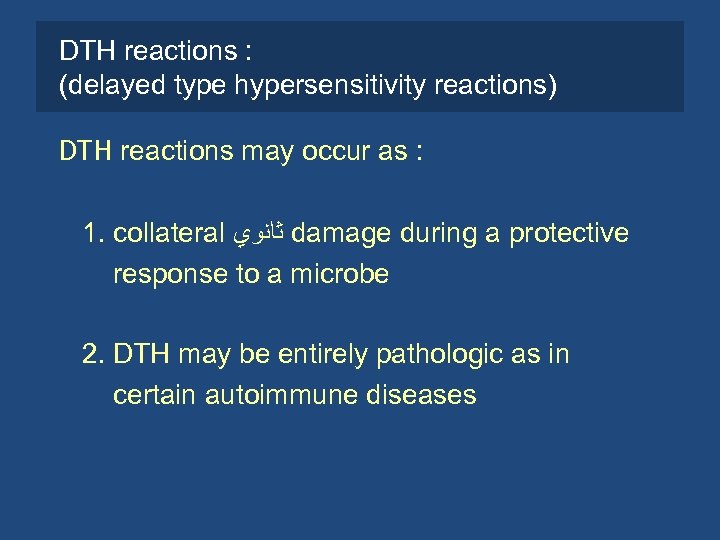 DTH reactions :
(delayed type hypersensitivity reactions)

DTH reactions may occur as :

1. collateral ثانوي damage during a protective response to a microbe

2. DTH may be entirely pathologic as in certain autoimmune diseases